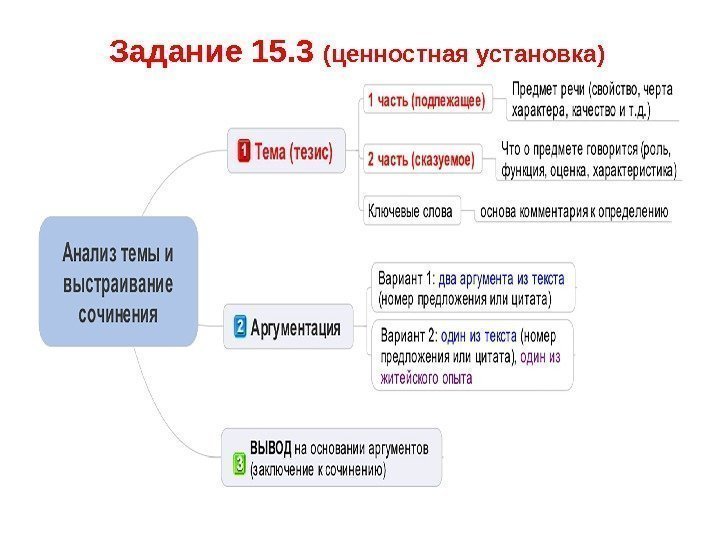 Задание 15.3 (ценностная установка)

Анализ темы и выстраивание сочинения

1 Тема (тезис)

1 часть (подлежащее)

Предмет речи (свойство, черта характера, качество и т.д.)

2 часть (сказуемое)

Что о предмете говорится (роль, функция, оценка, характеристика)

Ключевые слова

основа комментария к определению

2 Аргументация

Вариант 1: два аргумента из текста (номер предложения или цитата)

Вариант 2: один из текста (номер предложения или цитата), один из житейского опыта

3 ВЫВОД на основании аргументов (заключение к сочинению)